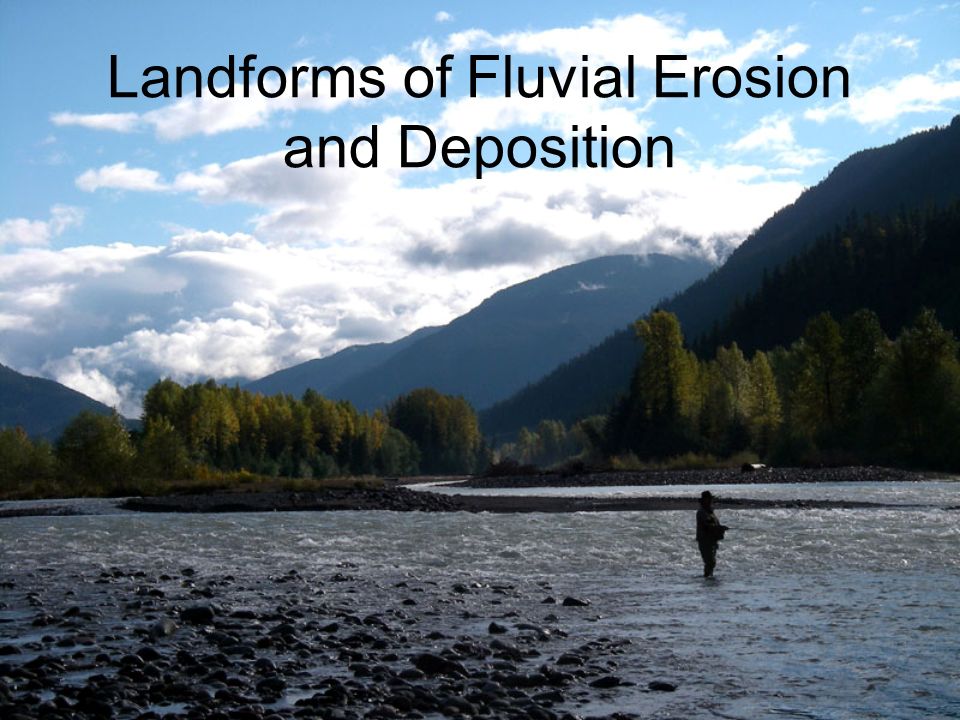 Landforms of Fluvial Erosion and Deposition